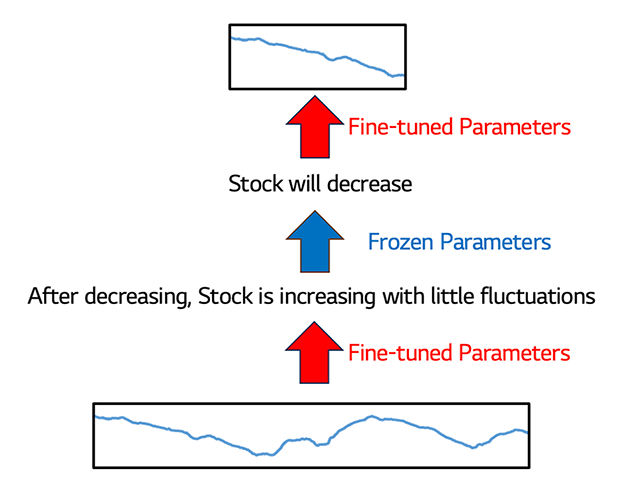 Fine-tuned Parameters

Stock will decrease

Frozen Parameters

After decreasing, Stock is increasing with little fluctuations

Fine-tuned Parameters